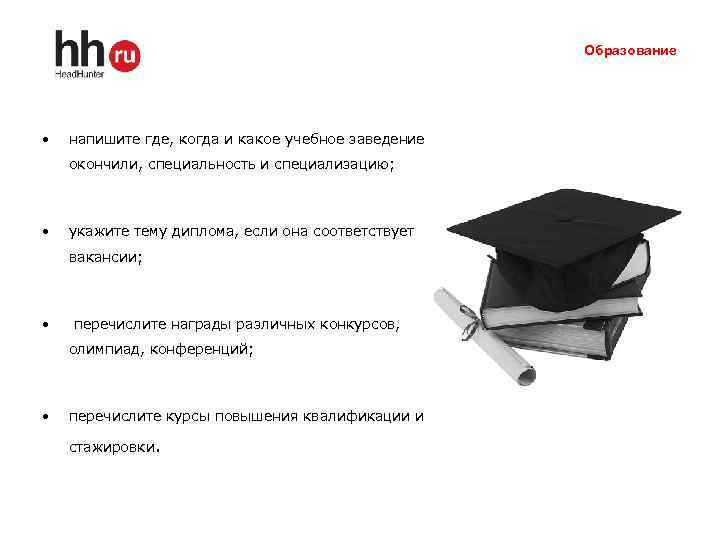 hh ru
HeadHunter

Образование

• напишите где, когда и какое учебное заведение окончили, специальность и специализацию;

• укажите тему диплома, если она соответствует вакансии;

• перечислите награды различных конкурсов, олимпиад, конференций;

• перечислите курсы повышения квалификации и стажировки.